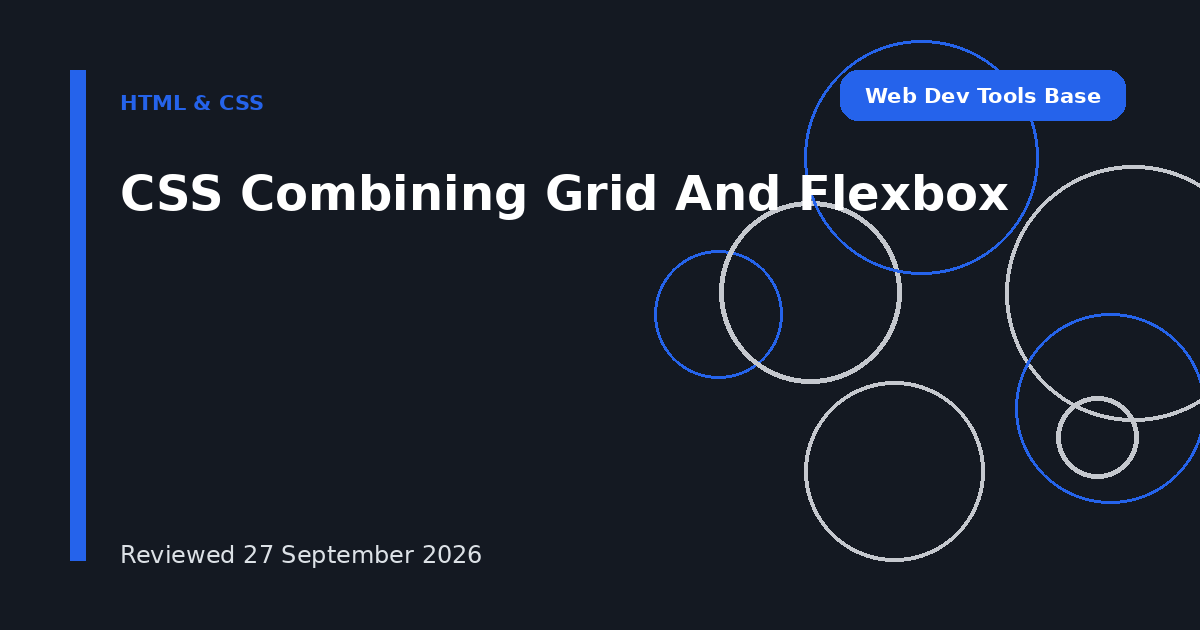 HTML & CSS

Web Dev Tools Base

CSS Combining Grid And Flexbox

Reviewed 27 September 2026